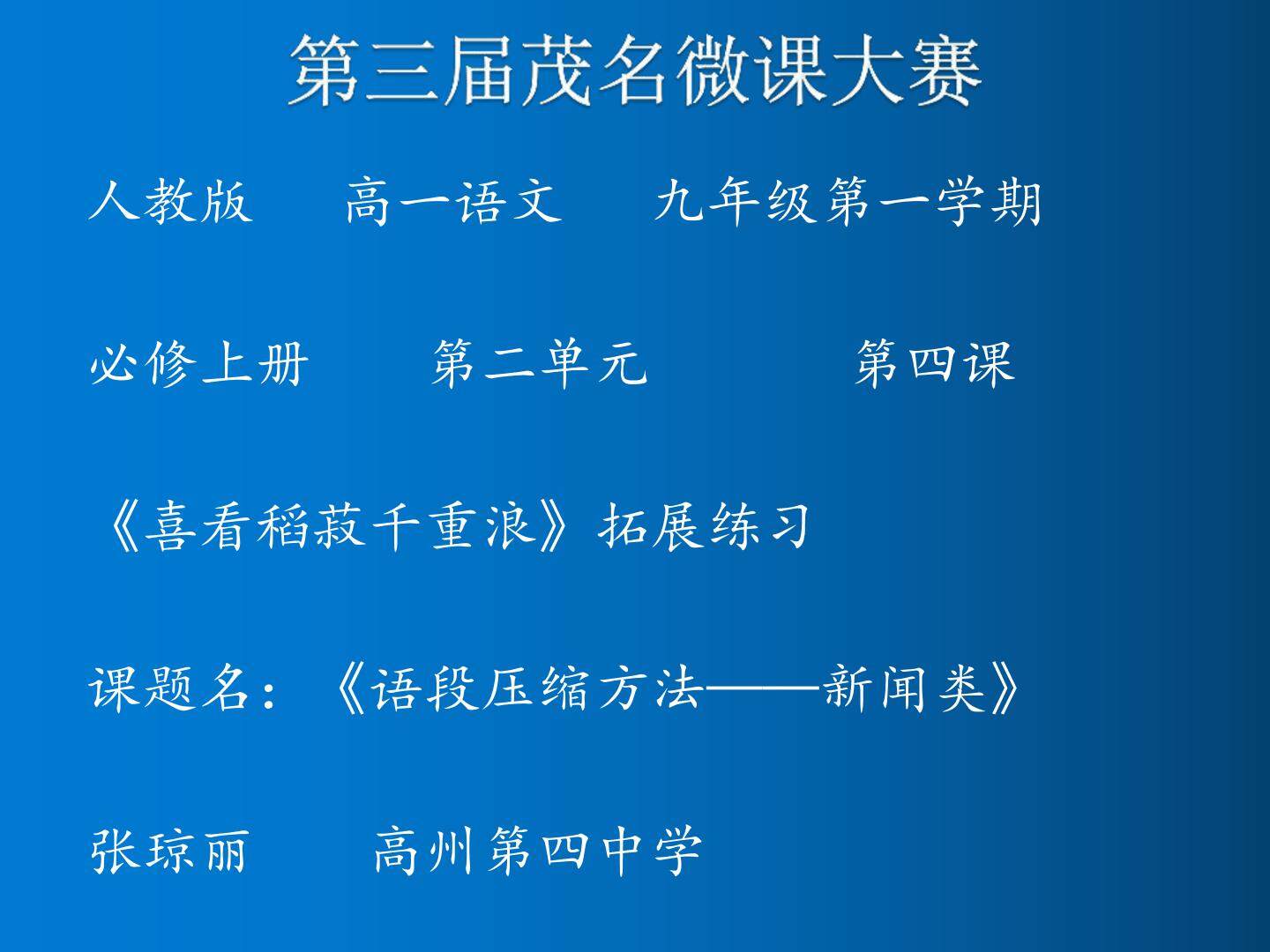 第三届茂名微课大赛

人教版　高一语文　九年级第一学期

必修上册　第二单元　第四课

《喜看稻菽千重浪》拓展练习

课题名：《语段压缩方法——新闻类》

张琼丽　高州第四中学